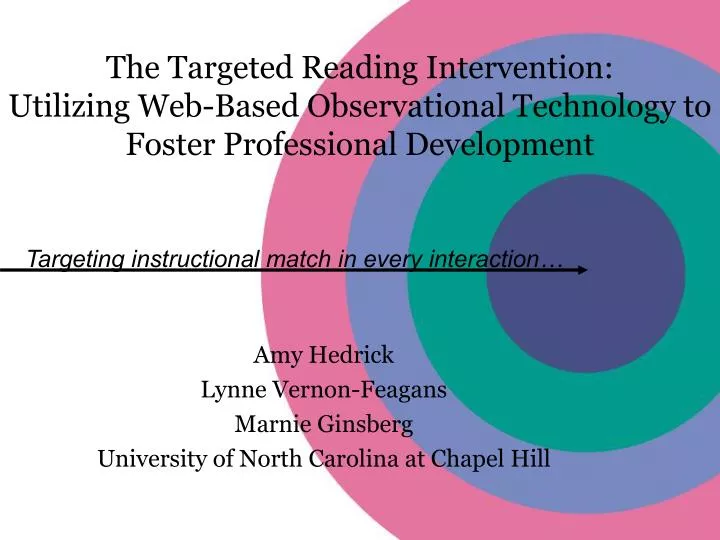 The Targeted Reading Intervention: Utilizing Web-Based Observational Technology to Foster Professional Development

Targeting instructional match in every interaction…

Amy Hedrick
Lynne Vernon-Feagans
Marnie Ginsberg
University of North Carolina at Chapel Hill